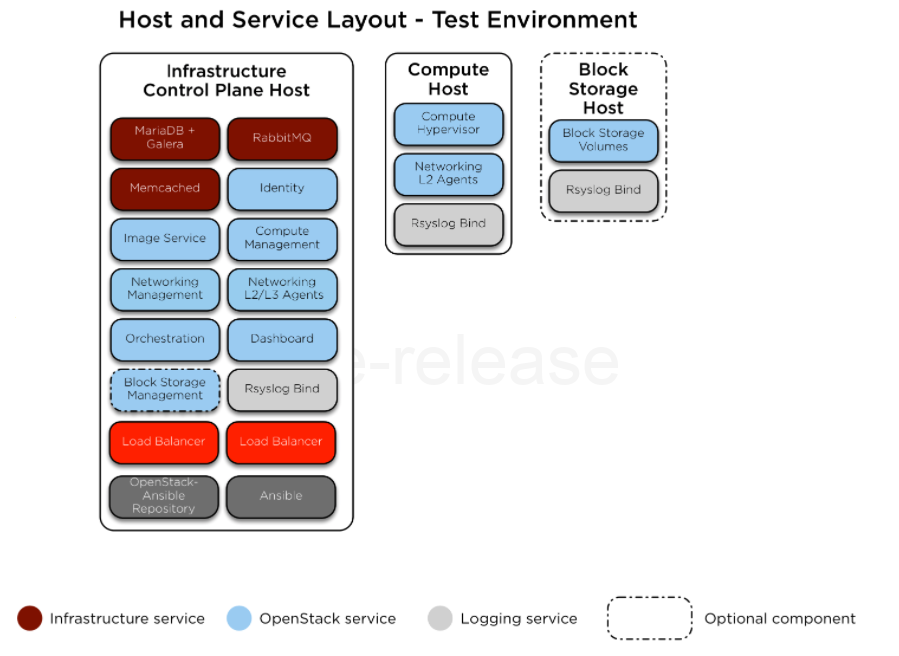 Host and Service Layout - Test Environment

Infrastructure Control Plane Host

MariaDB + Galera

RabbitMQ

Memcached

Identity

Image Service

Compute Management

Networking Management

Networking L2/L3 Agents

Orchestration

Dashboard

Block Storage Management

Rsyslog Bind

Load Balancer

Load Balancer

OpenStack-Ansible Repository

Ansible

Compute Host

Compute Hypervisor

Networking L2 Agents

Rsyslog Bind

Block Storage Host

Block Storage Volumes

Rsyslog Bind

e-release

Infrastructure service

OpenStack service

Logging service

Optional component